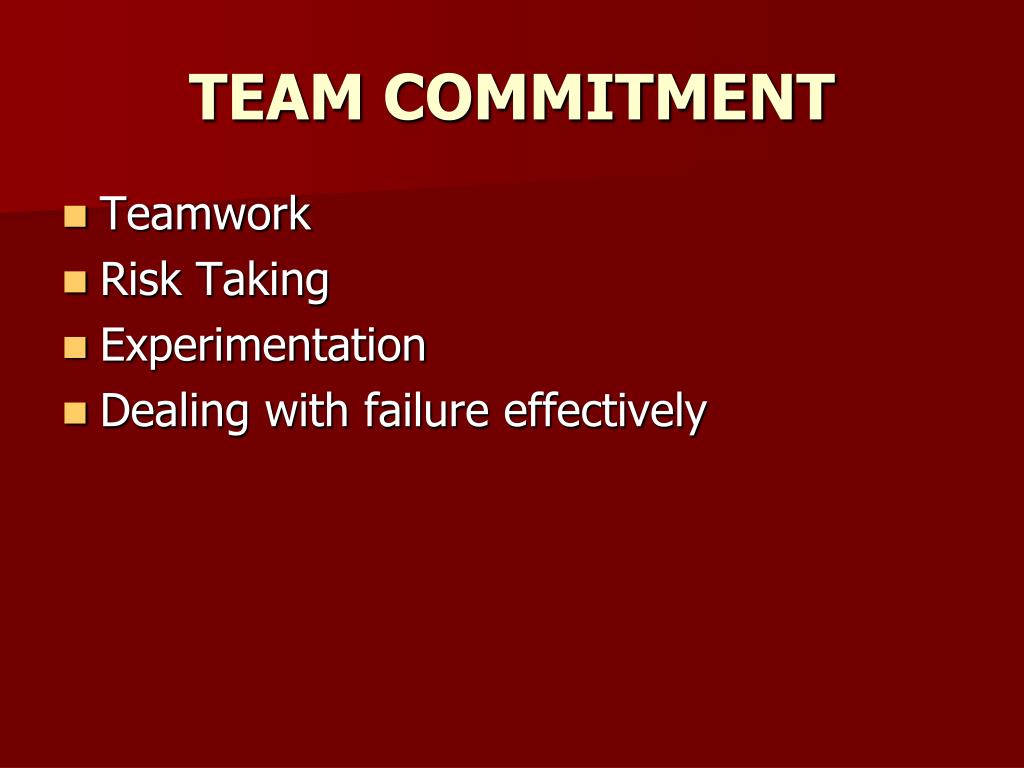 TEAM COMMITMENT

- Teamwork
- Risk Taking
- Experimentation
- Dealing with failure effectively